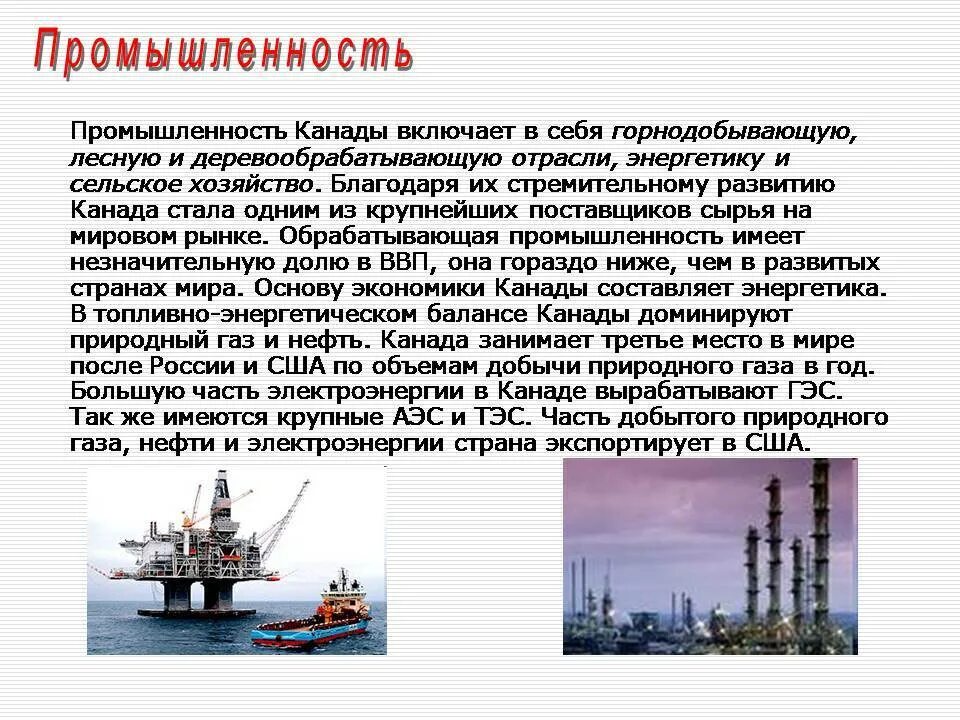 Промышленность

Промышленность Канады включает в себя горнодобывающую, лесную и деревообрабатывающую отрасли, энергетику и сельское хозяйство. Благодаря их стремительному развитию Канада стала одним из крупнейших поставщиков сырья на мировом рынке. Обрабатывающая промышленность имеет незначительную долю в ВВП, она гораздо ниже, чем в развитых странах мира. Основу экономики Канады составляет энергетика. В топливно-энергетическом балансе Канады доминируют природный газ и нефть. Канада занимает третье место в мире после России и США по объемам добычи природного газа в год. Большую часть электроэнергии в Канаде вырабатывают ГЭС. Так же имеются крупные АЭС и ТЭС. Часть добытого природного газа, нефти и электроэнергии страна экспортирует в США.